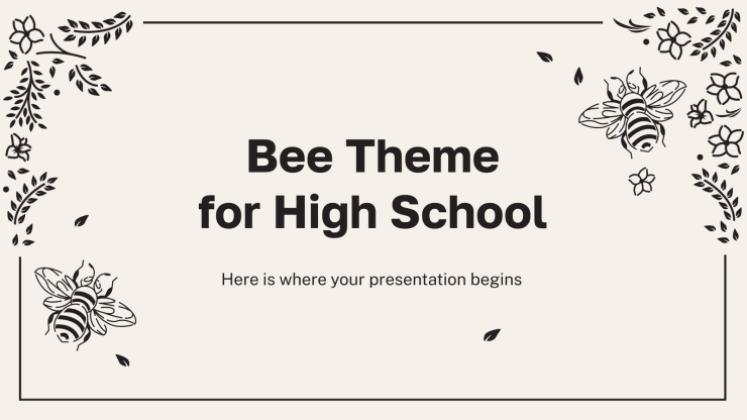 Bee Theme for High School

Here is where your presentation begins